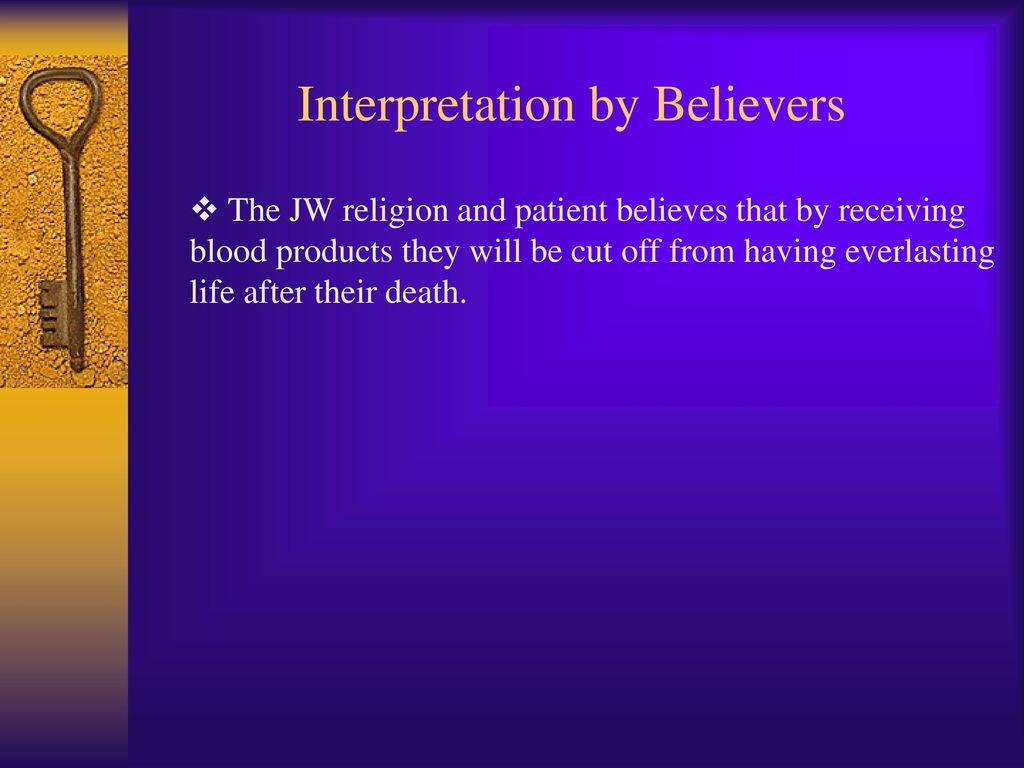 Interpretation by Believers

❖ The JW religion and patient believes that by receiving blood products they will be cut off from having everlasting life after their death.